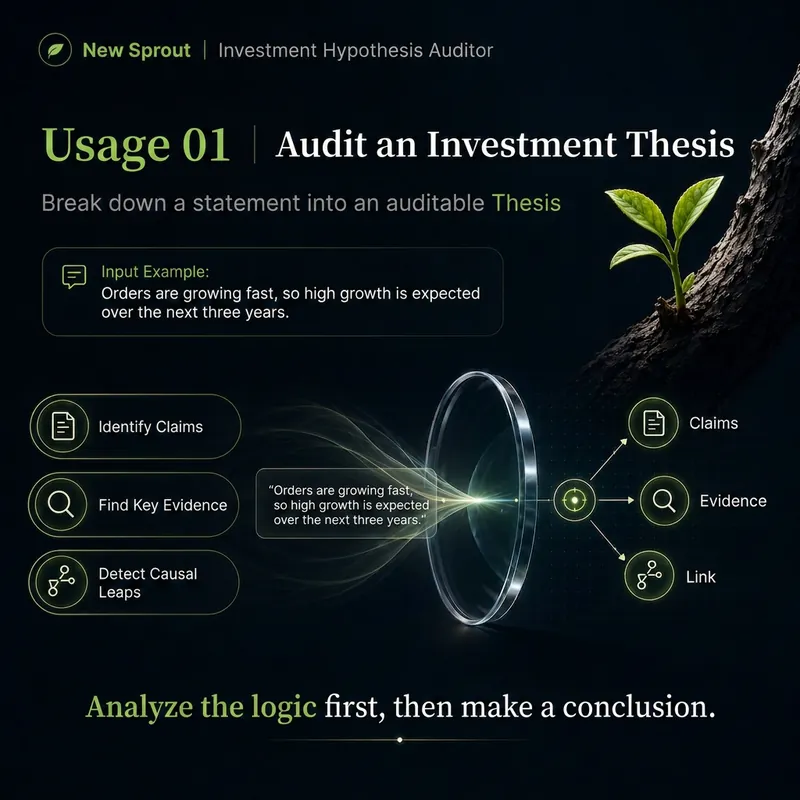 New Sprout | Investment Hypothesis Auditor

Usage 01 | Audit an Investment Thesis

Break down a statement into an auditable Thesis

Input Example:
Orders are growing fast, so high growth is expected over the next three years.

Identify Claims

Find Key Evidence

Detect Causal Leaps

"Orders are growing fast, so high growth is expected over the next three years."

Claims

Evidence

Link

Analyze the logic first, then make a conclusion.